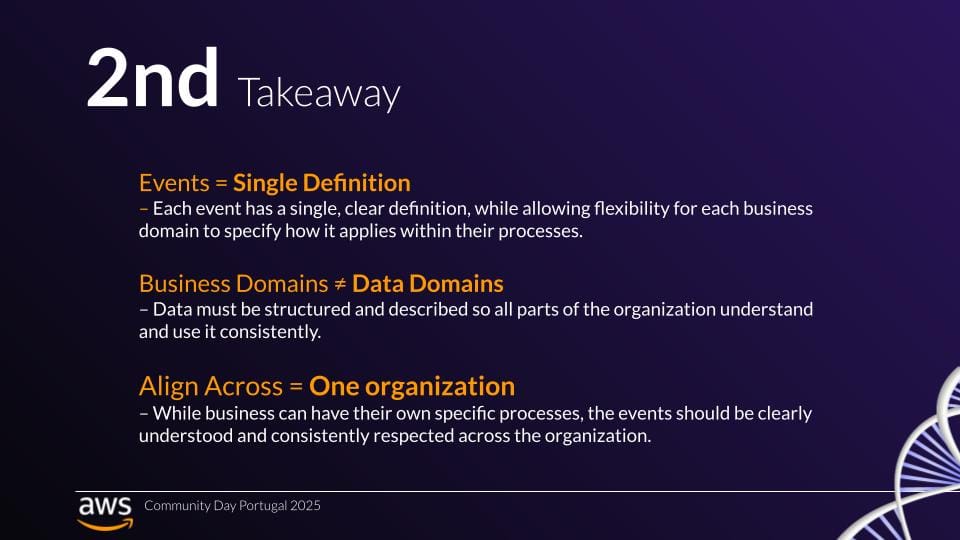 2nd Takeaway

Events = Single Definition
– Each event has a single, clear definition, while allowing flexibility for each business domain to specify how it applies within their processes.

Business Domains ≠ Data Domains
– Data must be structured and described so all parts of the organization understand and use it consistently.

Align Across = One organization
– While business can have their own specific processes, the events should be clearly understood and consistently respected across the organization.

aws Community Day Portugal 2025